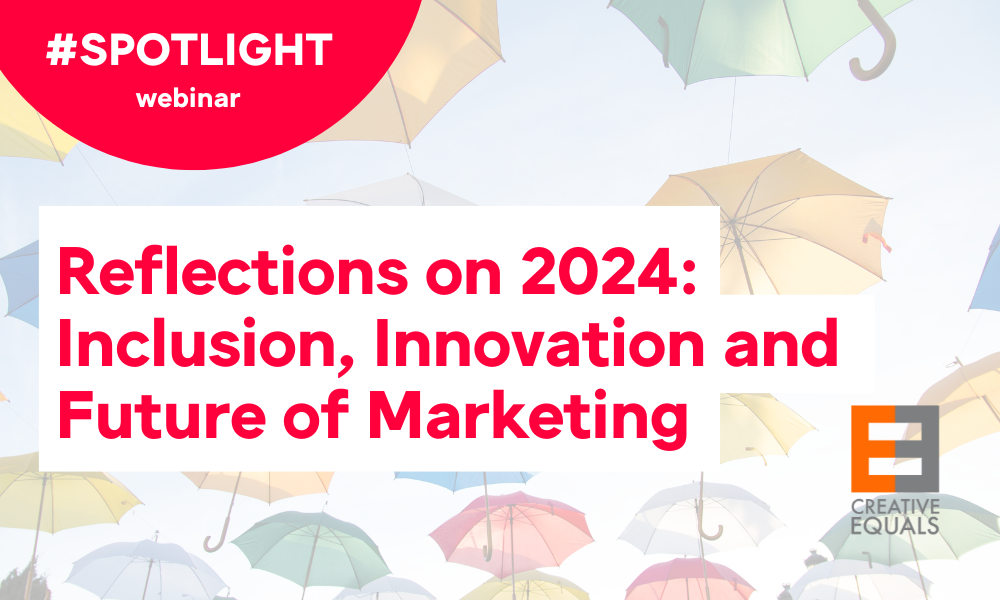 #SPOTLIGHT
webinar

Reflections on 2024: Inclusion, Innovation and Future of Marketing

CREATIVE EQUALS